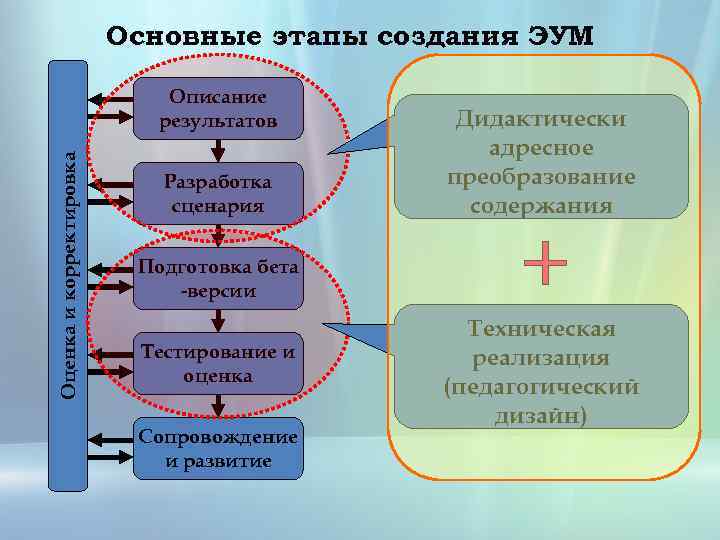 Основные этапы создания ЭУМ

Оценка и корректировка

Описание результатов

Разработка сценария

Подготовка бета -версии

Тестирование и оценка

Сопровождение и развитие

Дидактически адресное преобразование содержания

+

Техническая реализация (педагогический дизайн)